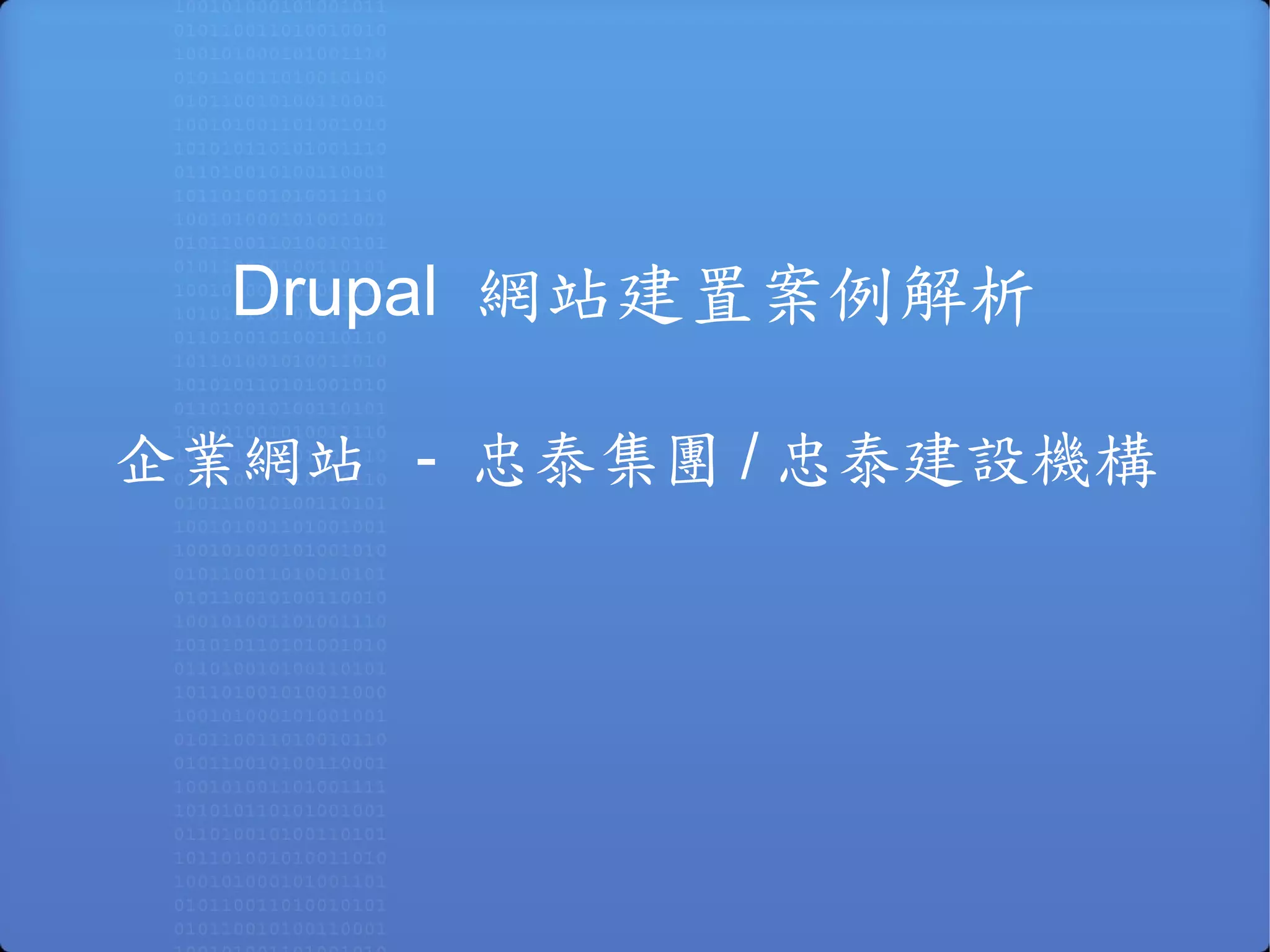 Drupal 網站建置案例解析

企業網站 - 忠泰集團 / 忠泰建設機構